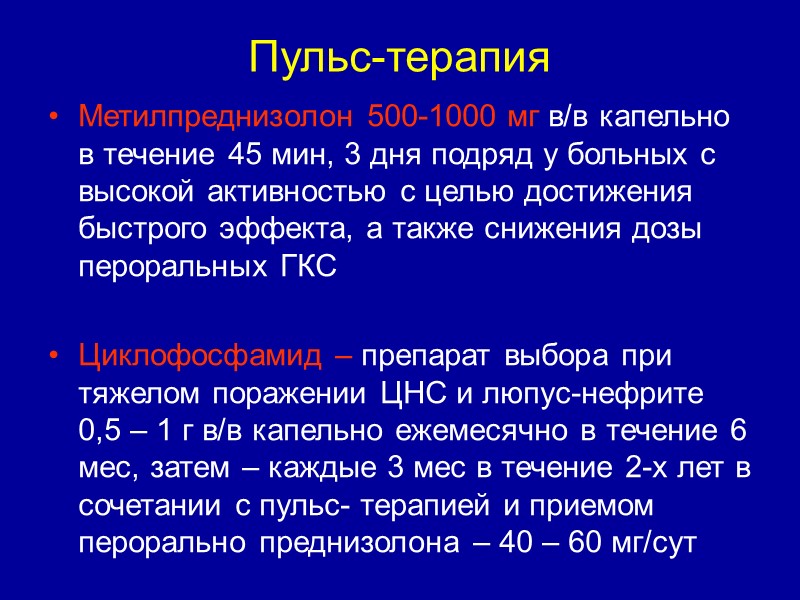 Пульс-терапия

• Метилпреднизолон 500-1000 мг в/в капельно в течение 45 мин, 3 дня подряд у больных с высокой активностью с целью достижения быстрого эффекта, а также снижения дозы пероральных ГКС

• Циклофосфамид – препарат выбора при тяжелом поражении ЦНС и люпус-нефрите 0,5 – 1 г в/в капельно ежемесячно в течение 6 мес, затем – каждые 3 мес в течение 2-х лет в сочетании с пульс- терапией и приемом перорально преднизолона – 40 – 60 мг/сут